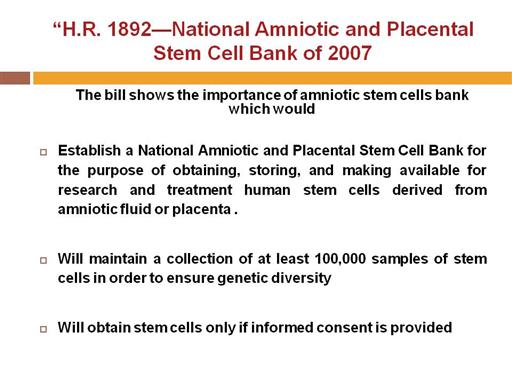 “H.R. 1892—National Amniotic and Placental Stem Cell Bank of 2007

The bill shows the importance of amniotic stem cells bank which would

Establish a National Amniotic and Placental Stem Cell Bank for the purpose of obtaining, storing, and making available for research and treatment human stem cells derived from amniotic fluid or placenta .

Will maintain a collection of at least 100,000 samples of stem cells in order to ensure genetic diversity

Will obtain stem cells only if informed consent is provided